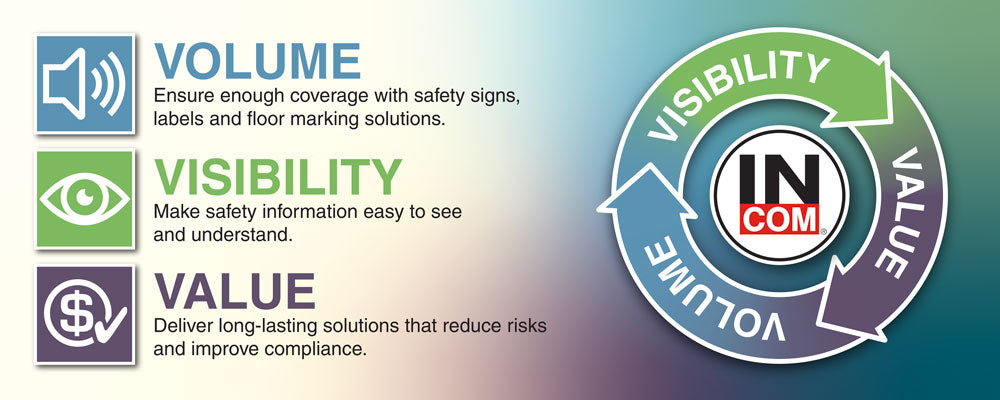 VOLUME
Ensure enough coverage with safety signs, labels and floor marking solutions.

VISIBILITY
Make safety information easy to see and understand.

VALUE
Deliver long-lasting solutions that reduce risks and improve compliance.

VISIBILITY
VALUE
VOLUME

IN
COM®